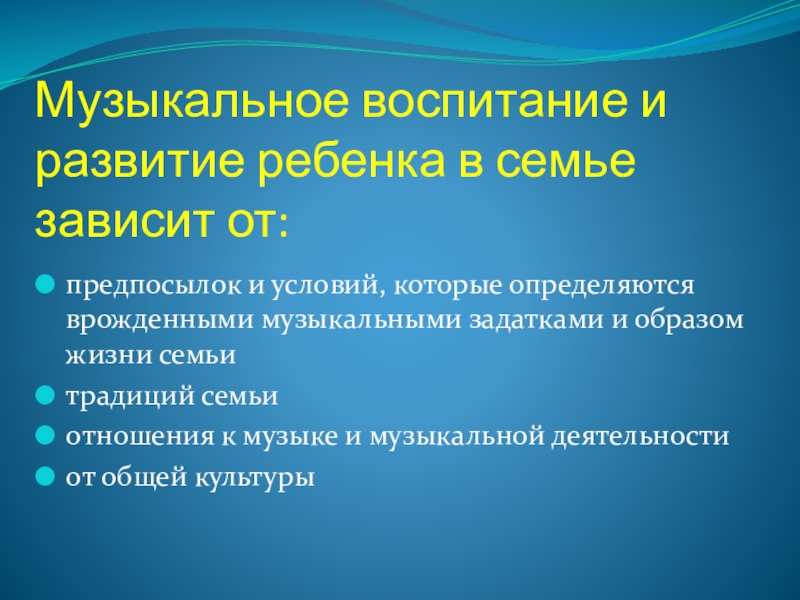 Музыкальное воспитание и развитие ребенка в семье зависит от:

- предпосылок и условий, которые определяются врожденными музыкальными задатками и образом жизни семьи
- традиций семьи
- отношения к музыке и музыкальной деятельности
- от общей культуры